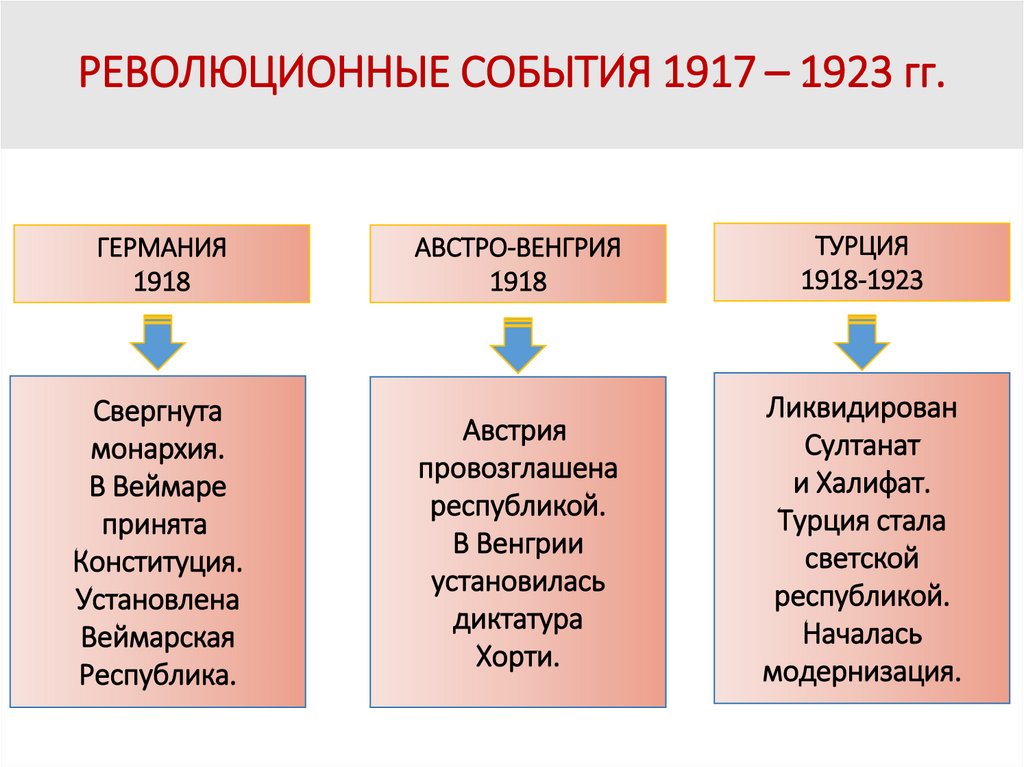 РЕВОЛЮЦИОННЫЕ СОБЫТИЯ 1917 – 1923 гг.

ГЕРМАНИЯ
1918

Свергнута монархия. В Веймаре принята Конституция. Установлена Веймарская Республика.

АВСТРО-ВЕНГРИЯ
1918

Австрия провозглашена республикой. В Венгрии установилась диктатура Хорти.

ТУРЦИЯ
1918-1923

Ликвидирован Султанат и Халифат. Турция стала светской республикой. Началась модернизация.